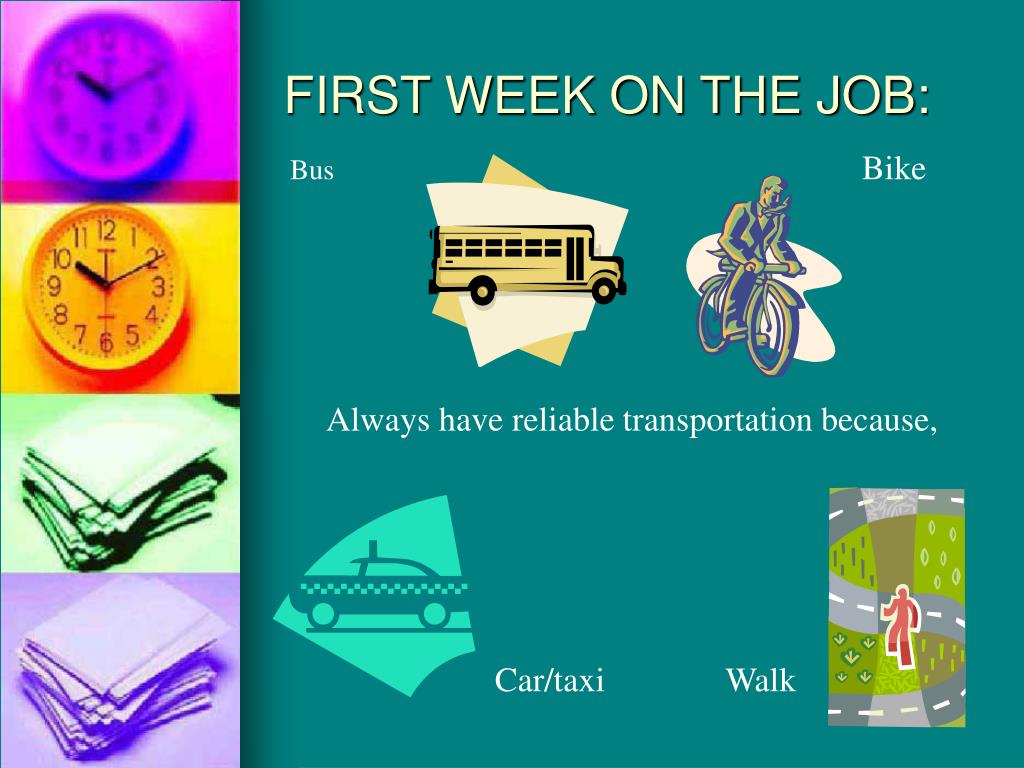 FIRST WEEK ON THE JOB:

Bus

Bike

Always have reliable transportation because,

Car/taxi

Walk